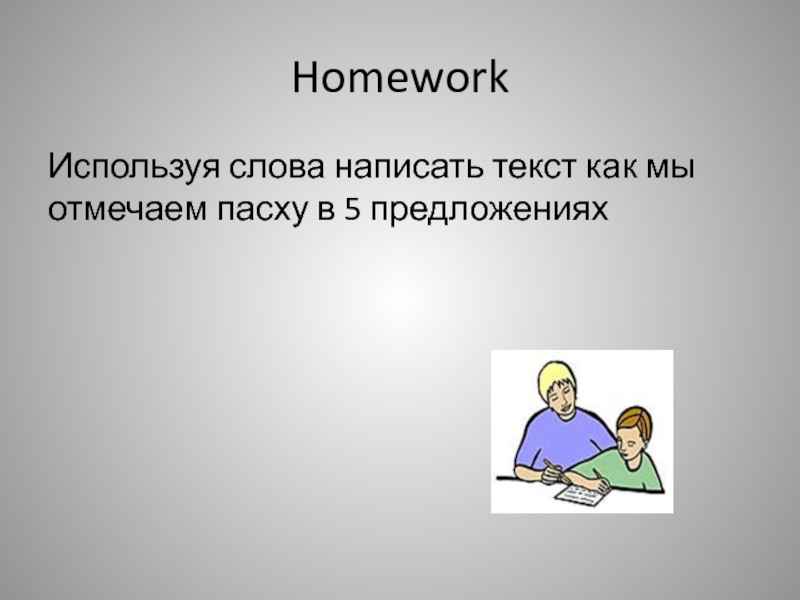 Homework

Используя слова написать текст как мы отмечаем пасху в 5 предложениях